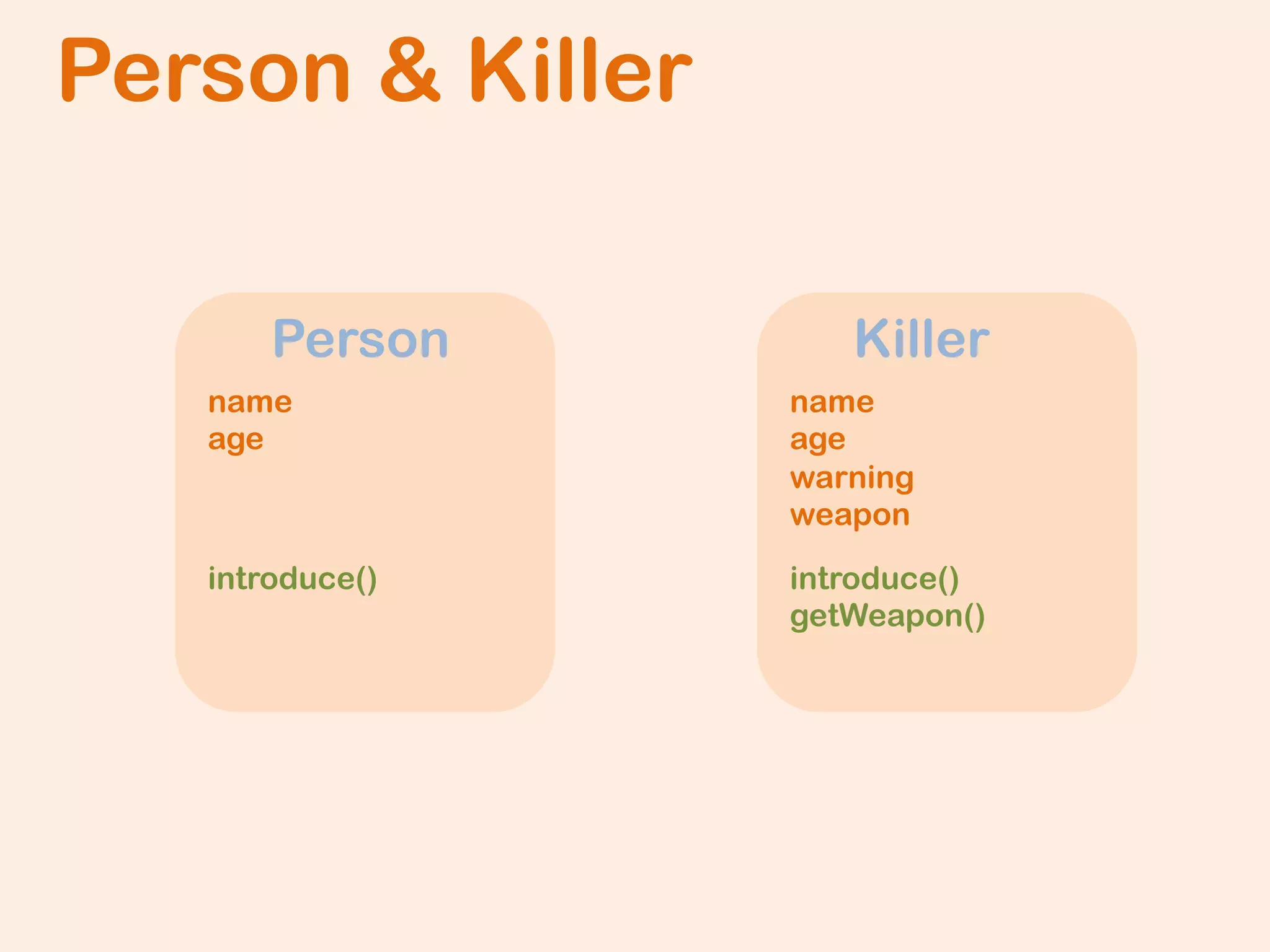 Person & Killer

Person

name
age

introduce()

Killer

name
age
warning
weapon

introduce()
getWeapon()